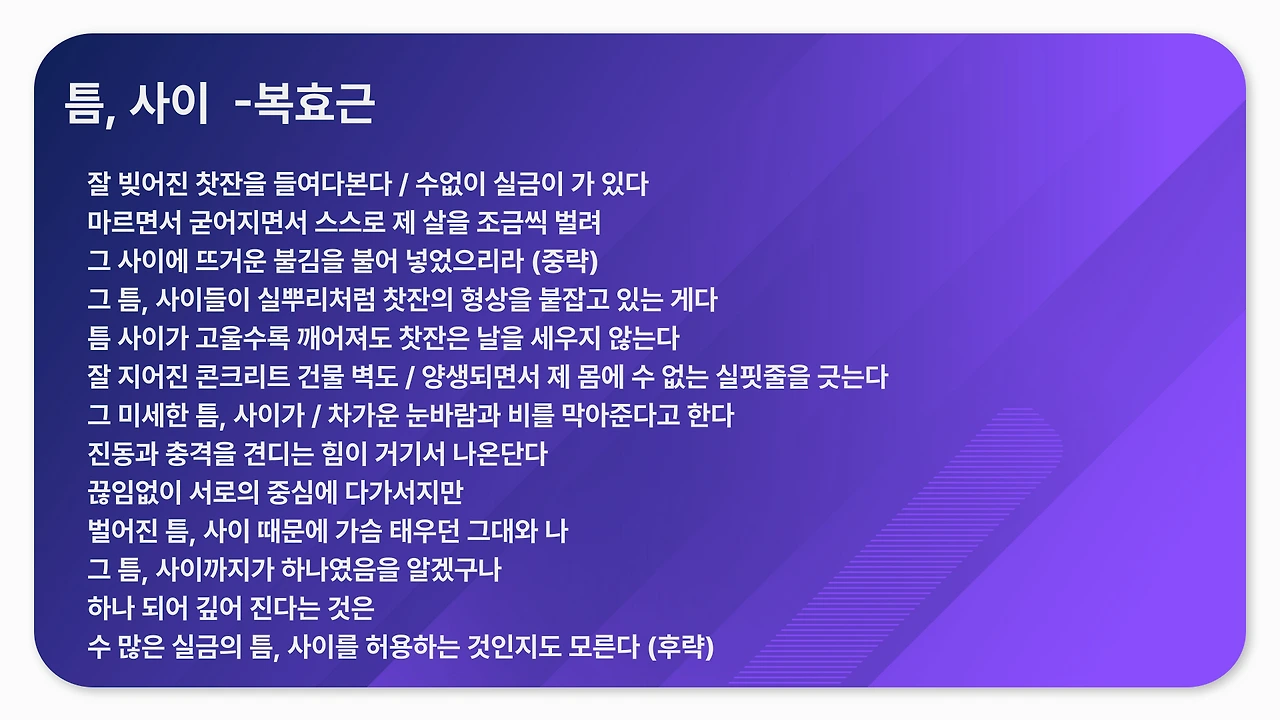 틈, 사이 -복효근

잘 빚어진 찻잔을 들여다본다 / 수없이 실금이 가 있다
마르면서 굳어지면서 스스로 제 살을 조금씩 벌려
그 사이에 뜨거운 불김을 불어 넣었으리라 (중략)
그 틈, 사이들이 실뿌리처럼 찻잔의 형상을 붙잡고 있는 게다
틈 사이가 고울수록 깨어져도 찻잔은 날을 세우지 않는다
잘 지어진 콘크리트 건물 벽도 / 양생되면서 제 몸에 수 없는 실핏줄을 긋는다
그 미세한 틈, 사이가 / 차가운 눈바람과 비를 막아준다고 한다
진동과 충격을 견디는 힘이 거기서 나온단다
끊임없이 서로의 중심에 다가서지만
벌어진 틈, 사이 때문에 가슴 태우던 그대와 나
그 틈, 사이까지가 하나였음을 알겠구나
하나 되어 깊어 진다는 것은
수 많은 실금의 틈, 사이를 허용하는 것인지도 모른다 (후략)